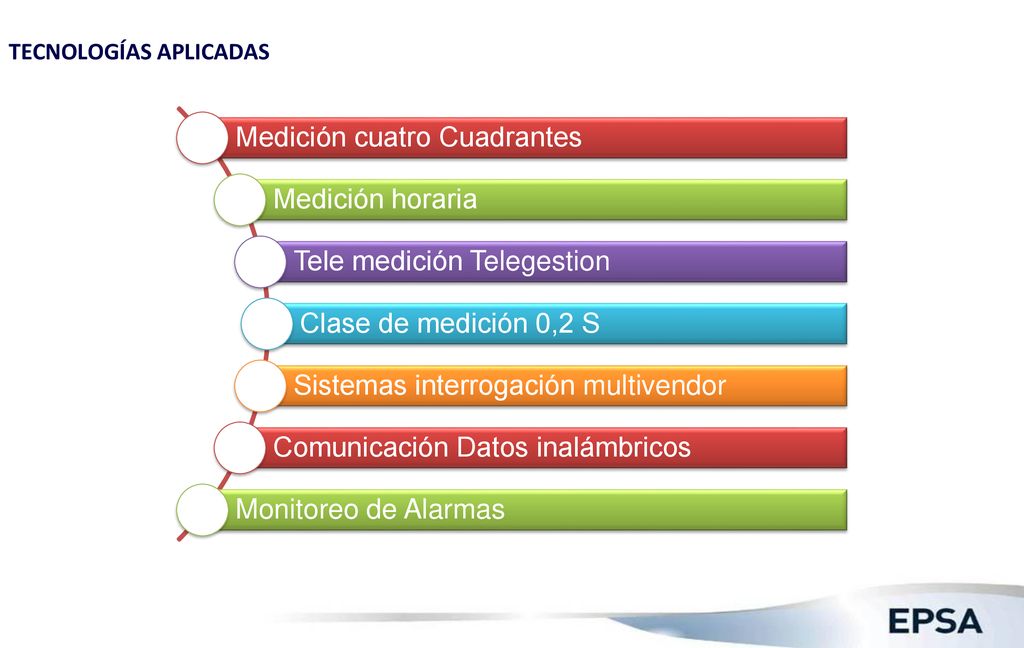 TECNOLOGÍAS APLICADAS

Medición cuatro Cuadrantes

Medición horaria

Tele medición Telegestion

Clase de medición 0,2 S

Sistemas interrogación multivendor

Comunicación Datos inalámbricos

Monitoreo de Alarmas

EPSA